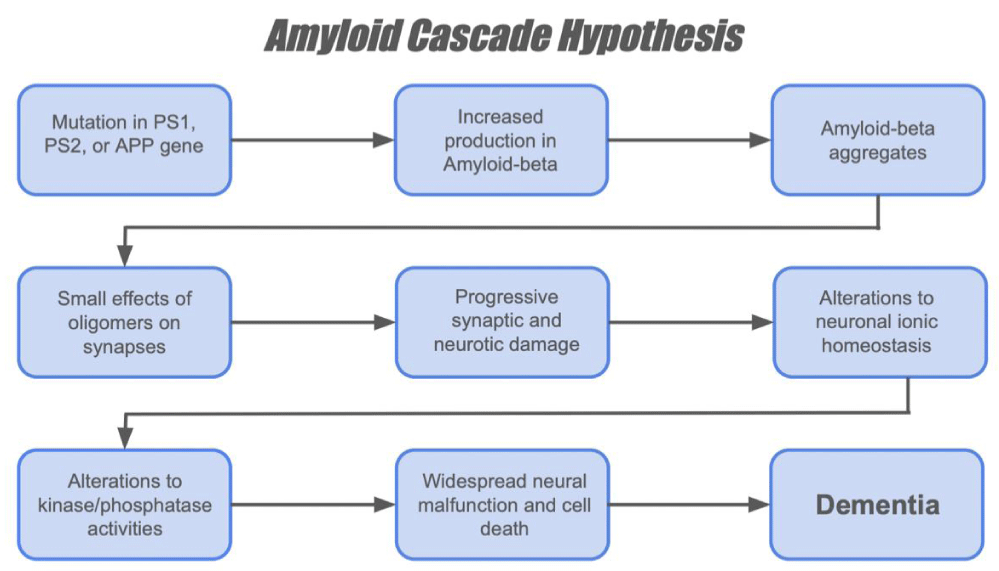 Amyloid Cascade Hypothesis

Mutation in PS1, PS2, or APP gene

Increased production in Amyloid-beta

Amyloid-beta aggregates

Small effects of oligomers on synapses

Progressive synaptic and neurotic damage

Alterations to neuronal ionic homeostasis

Alterations to kinase/phosphatase activities

Widespread neural malfunction and cell death

Dementia